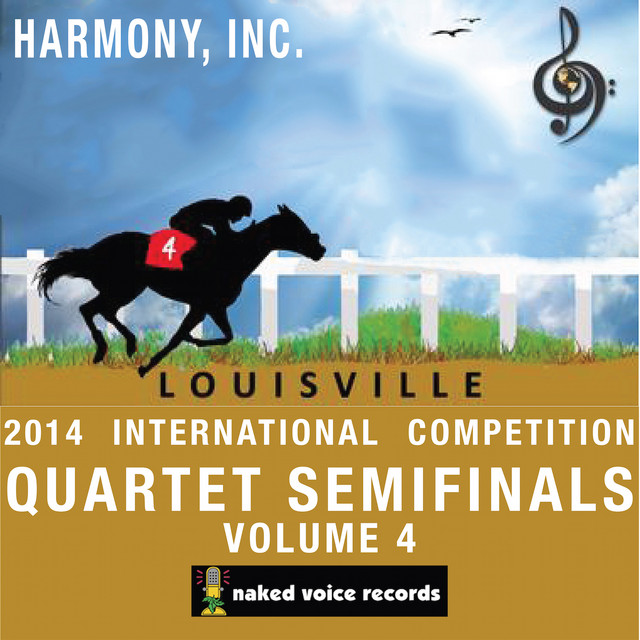 HARMONY, INC.

4

LOUISVILLE

2014 INTERNATIONAL COMPETITION
QUARTET SEMIFINALS
VOLUME 4

naked voice records